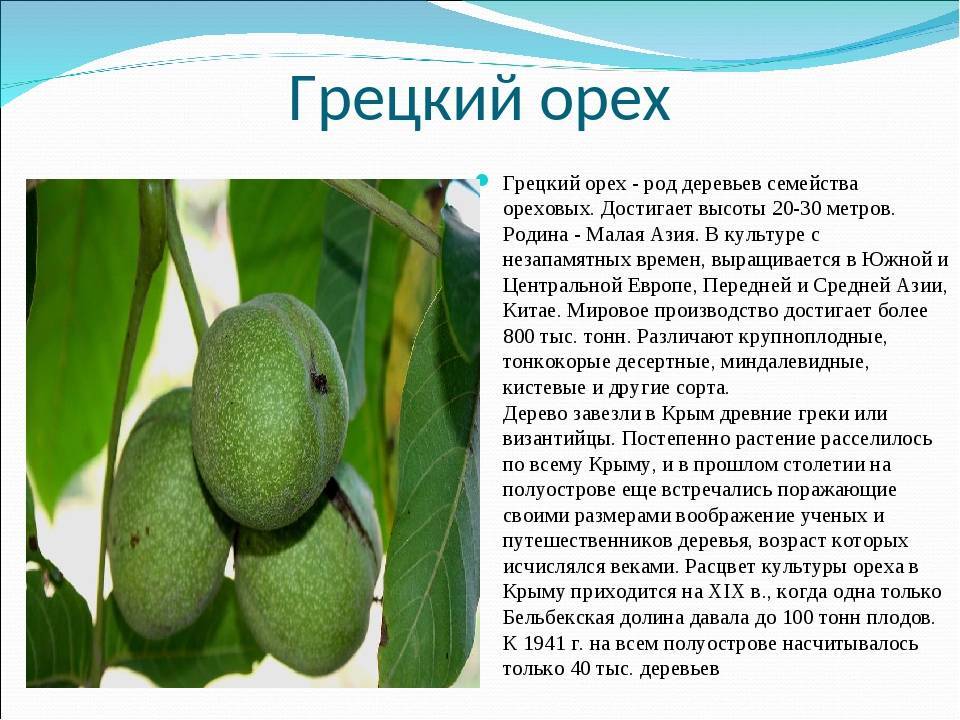 Грецкий орех

Грецкий орех - род деревьев семейства ореховых. Достигает высоты 20-30 метров. Родина - Малая Азия. В культуре с незапамятных времен, выращивается в Южной и Центральной Европе, Передней и Средней Азии, Китае. Мировое производство достигает более 800 тыс. тонн. Различают крупноплодные, тонкокорые десертные, миндалевидные, кистевые и другие сорта.
Дерево завезли в Крым древние греки или византийцы. Постепенно растение расселилось по всему Крыму, и в прошлом столетии на полуострове еще встречались поражающие своими размерами воображение ученых и путешественников деревья, возраст которых исчислялся веками. Расцвет культуры ореха в Крыму приходится на XIX в., когда одна только Бельбекская долина давала до 100 тонн плодов. К 1941 г. на всем полуострове насчитывалось только 40 тыс. деревьев